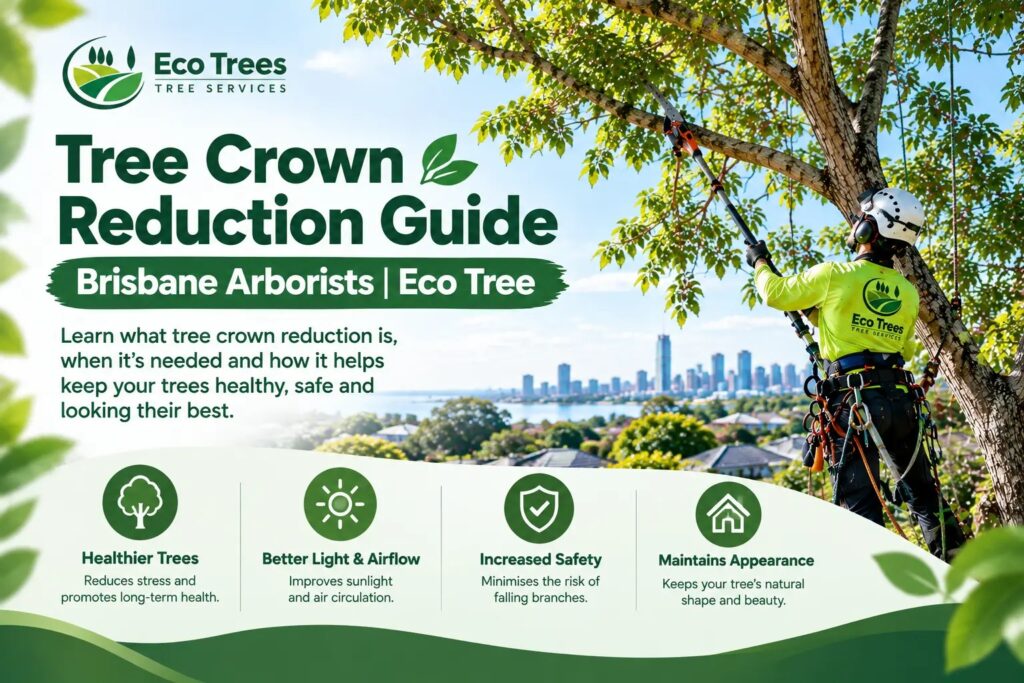 Eco Trees
TREE SERVICES

Tree Crown Reduction Guide

Brisbane Arborists | Eco Tree

Learn what tree crown reduction is, when it's needed and how it helps keep your trees healthy, safe and looking their best.

Eco Trees

Healthier Trees
Reduces stress and promotes long-term health.

Better Light & Airflow
Improves sunlight and air circulation.

Increased Safety
Minimises the risk of falling branches.

Maintains Appearance
Keeps your tree's natural shape and beauty.